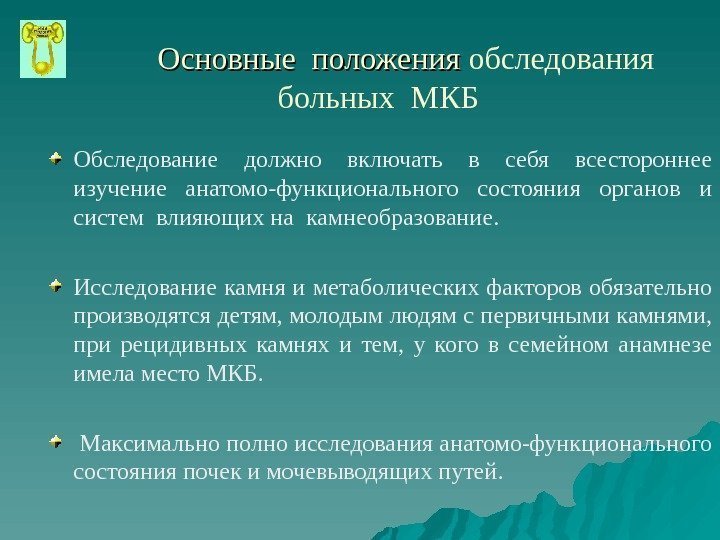 Основные положения обследования больных МКБ

Обследование должно включать в себя всестороннее изучение анатомо-функционального состояния органов и систем влияющих на камнеобразование.

Исследование камня и метаболических факторов обязательно производятся детям, молодым людям с первичными камнями, при рецидивных камнях и тем, у кого в семейном анамнезе имела место МКБ.

Максимально полно исследования анатомо-функционального состояния почек и мочевыводящих путей.